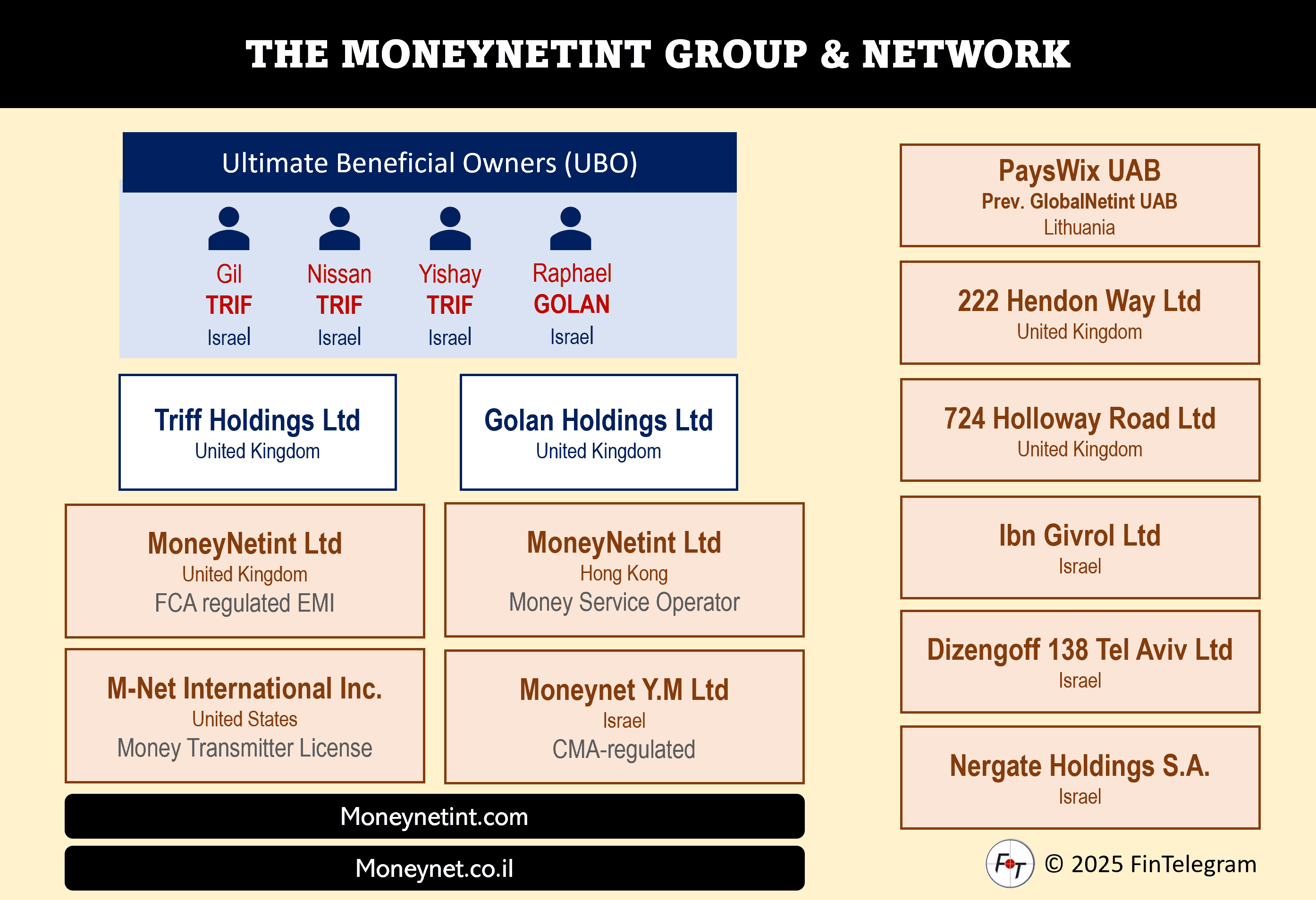 THE MONEYNETINT GROUP & NETWORK

Ultimate Beneficial Owners (UBO)

Gil TRIF Israel

Nissan TRIF Israel

Yishay TRIF Israel

Raphael GOLAN Israel

Triff Holdings Ltd
United Kingdom

Golan Holdings Ltd
United Kingdom

MoneyNetint Ltd
United Kingdom
FCA regulated EMI

MoneyNetint Ltd
Hong Kong
Money Service Operator

M-Net International Inc.
United States
Money Transmitter License

Moneynet Y.M Ltd
Israel
CMA-regulated

Moneynetint.com

Moneynet.co.il

PaysWix UAB
Prev. GlobalNetint UAB
Lithuania

222 Hendon Way Ltd
United Kingdom

724 Holloway Road Ltd
United Kingdom

Ibn Givrol Ltd
Israel

Dizengoff 138 Tel Aviv Ltd
Israel

Nergate Holdings S.A.
Israel

FT © 2025 FinTelegram